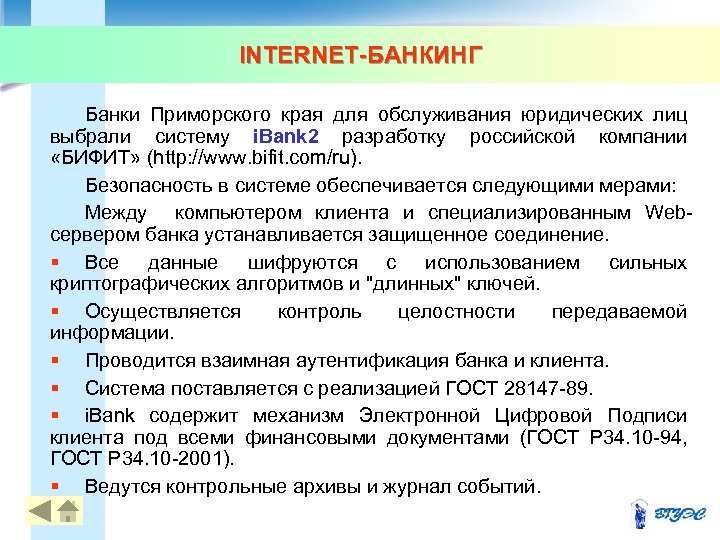 INTERNET-БАНКИНГ

Банки Приморского края для обслуживания юридических лиц выбрали систему iBank2 разработку российской компании «БИФИТ» (http://www.bifit.com/ru).

Безопасность в системе обеспечивается следующими мерами:

Между компьютером клиента и специализированным Web-сервером банка устанавливается защищенное соединение.

▪ Все данные шифруются с использованием сильных криптографических алгоритмов и "длинных" ключей.

▪ Осуществляется контроль целостности передаваемой информации.

▪ Проводится взаимная аутентификация банка и клиента.

▪ Система поставляется с реализацией ГОСТ 28147-89.

▪ iBank содержит механизм Электронной Цифровой Подписи клиента под всеми финансовыми документами (ГОСТ Р34.10-94, ГОСТ Р34.10-2001).

▪ Ведутся контрольные архивы и журнал событий.

ВГУЭС